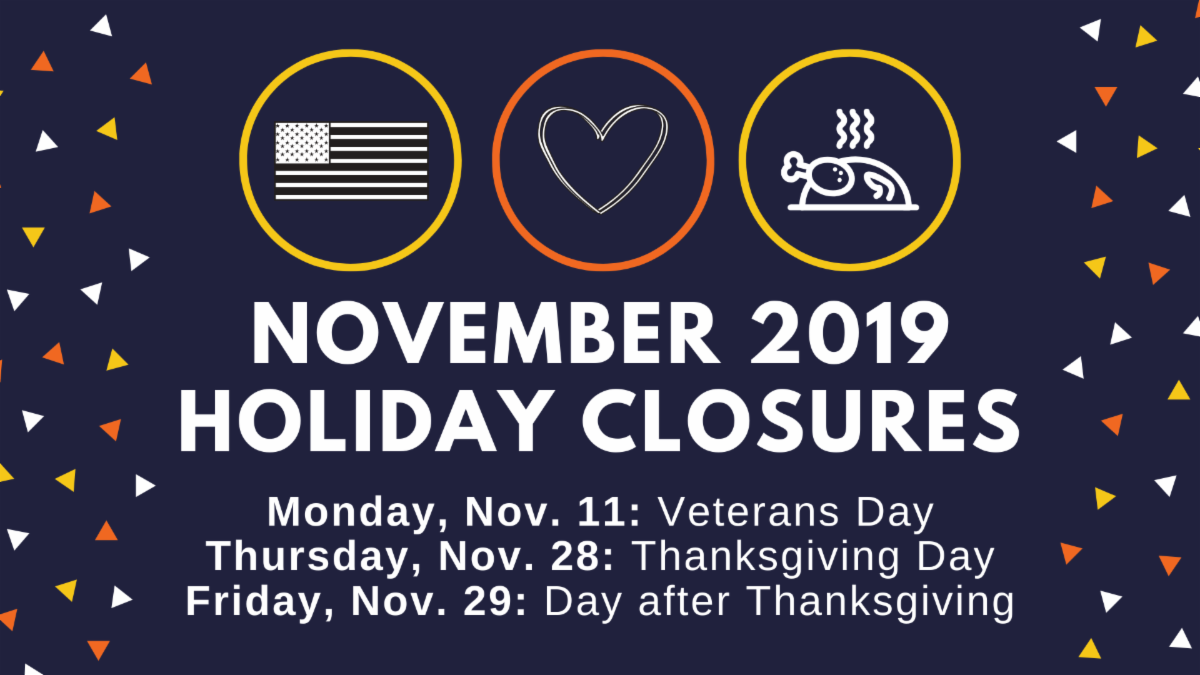 NOVEMBER 2019
HOLIDAY CLOSURES

Monday, Nov. 11: Veterans Day
Thursday, Nov. 28: Thanksgiving Day
Friday, Nov. 29: Day after Thanksgiving